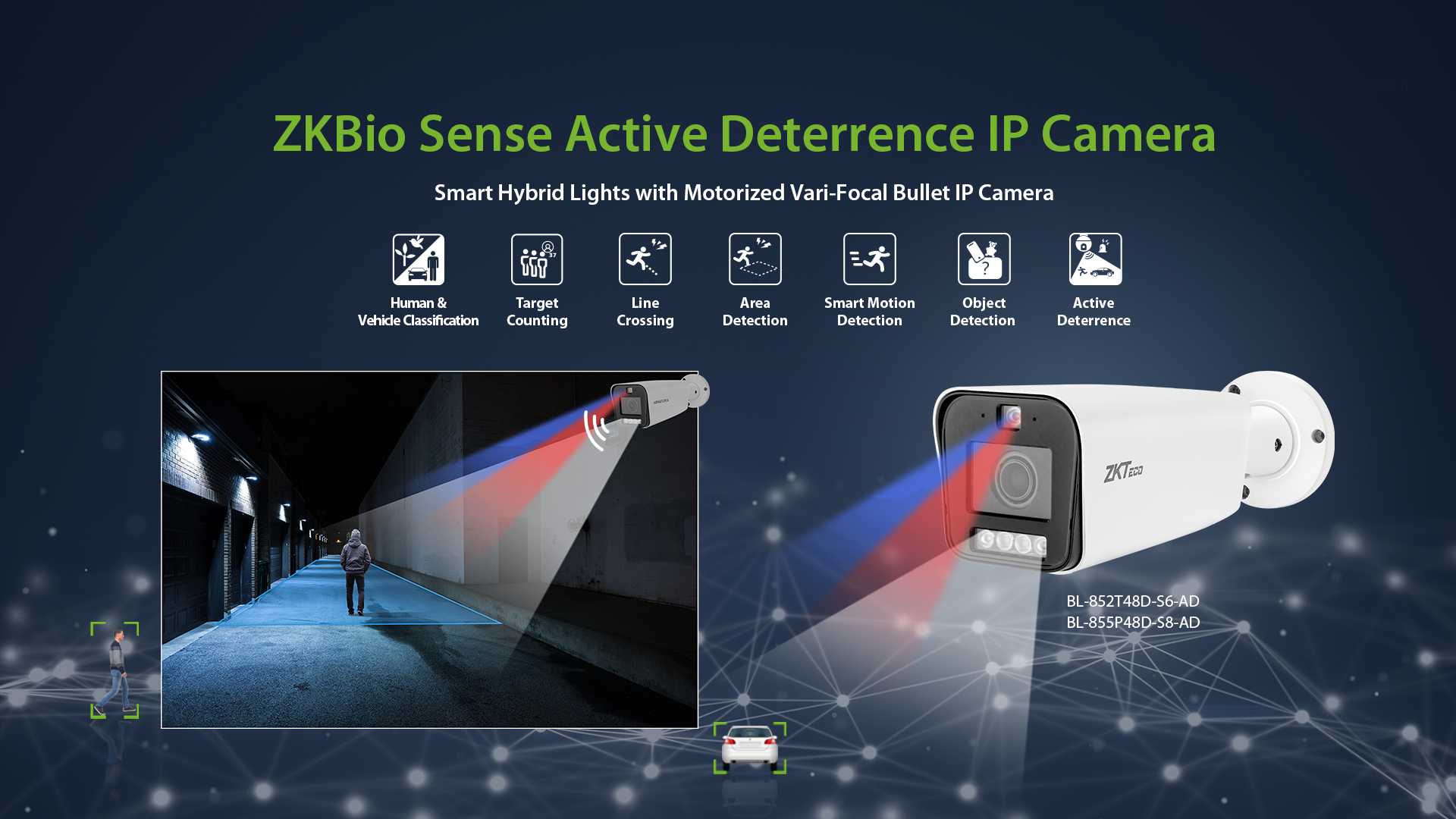 ZKBio Sense Active Deterrence IP Camera

Smart Hybrid Lights with Motorized Vari-Focal Bullet IP Camera

Human & Vehicle Classification

Target Counting

Line Crossing

Area Detection

Smart Motion Detection

Object Detection

Active Deterrence

ZKTeco

BL-852T48D-S6-AD
BL-855P48D-S8-AD